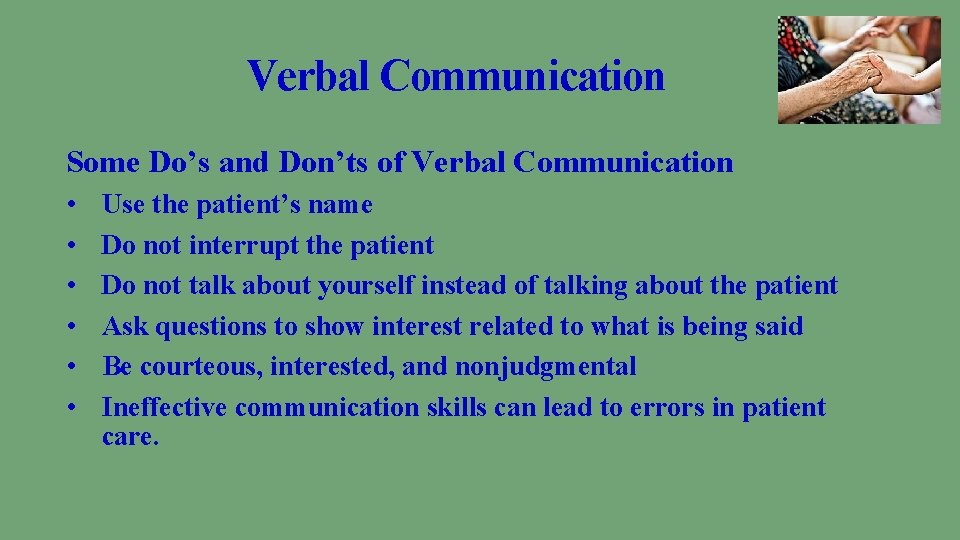 Verbal Communication

Some Do’s and Don’ts of Verbal Communication

• Use the patient’s name
• Do not interrupt the patient
• Do not talk about yourself instead of talking about the patient
• Ask questions to show interest related to what is being said
• Be courteous, interested, and nonjudgmental
• Ineffective communication skills can lead to errors in patient care.